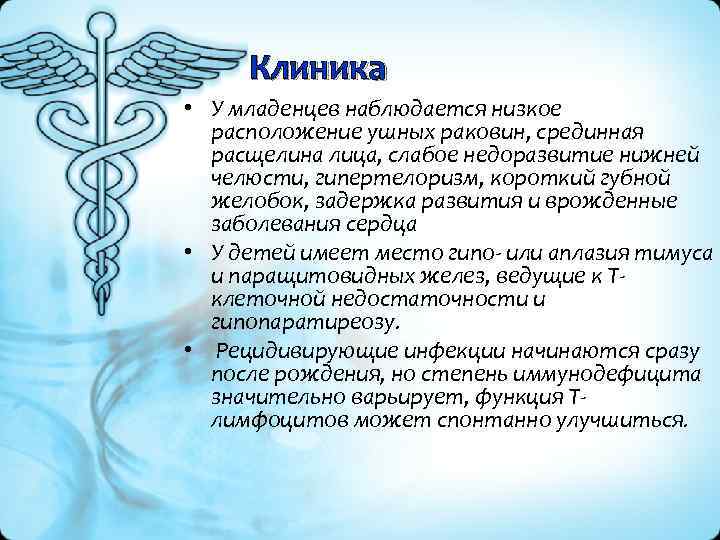 Клиника

• У младенцев наблюдается низкое расположение ушных раковин, срединная расщелина лица, слабое недоразвитие нижней челюсти, гипертелоризм, короткий губной желобок, задержка развития и врожденные заболевания сердца

• У детей имеет место гипо- или аплазия тимуса и паращитовидных желез, ведущие к Т-клеточной недостаточности и гипопаратиреозу.

• Рецидивирующие инфекции начинаются сразу после рождения, но степень иммунодефицита значительно варьирует, функция Т-лимфоцитов может спонтанно улучшиться.